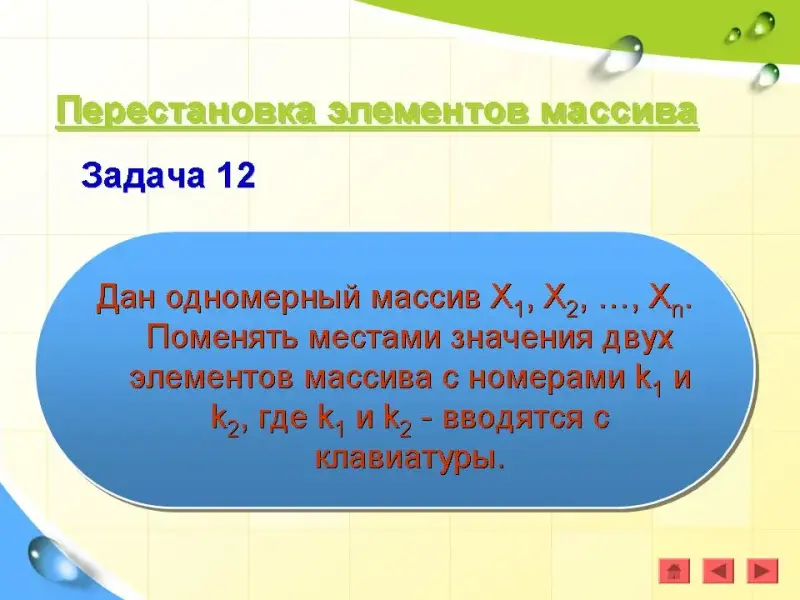 Перестановка элементов массива

Задача 12

Дан одномерный массив $X_1$, $X_2$, …, $X_n$. Поменять местами значения двух элементов массива с номерами $k_1$ и $k_2$, где $k_1$ и $k_2$ - вводятся с клавиатуры.